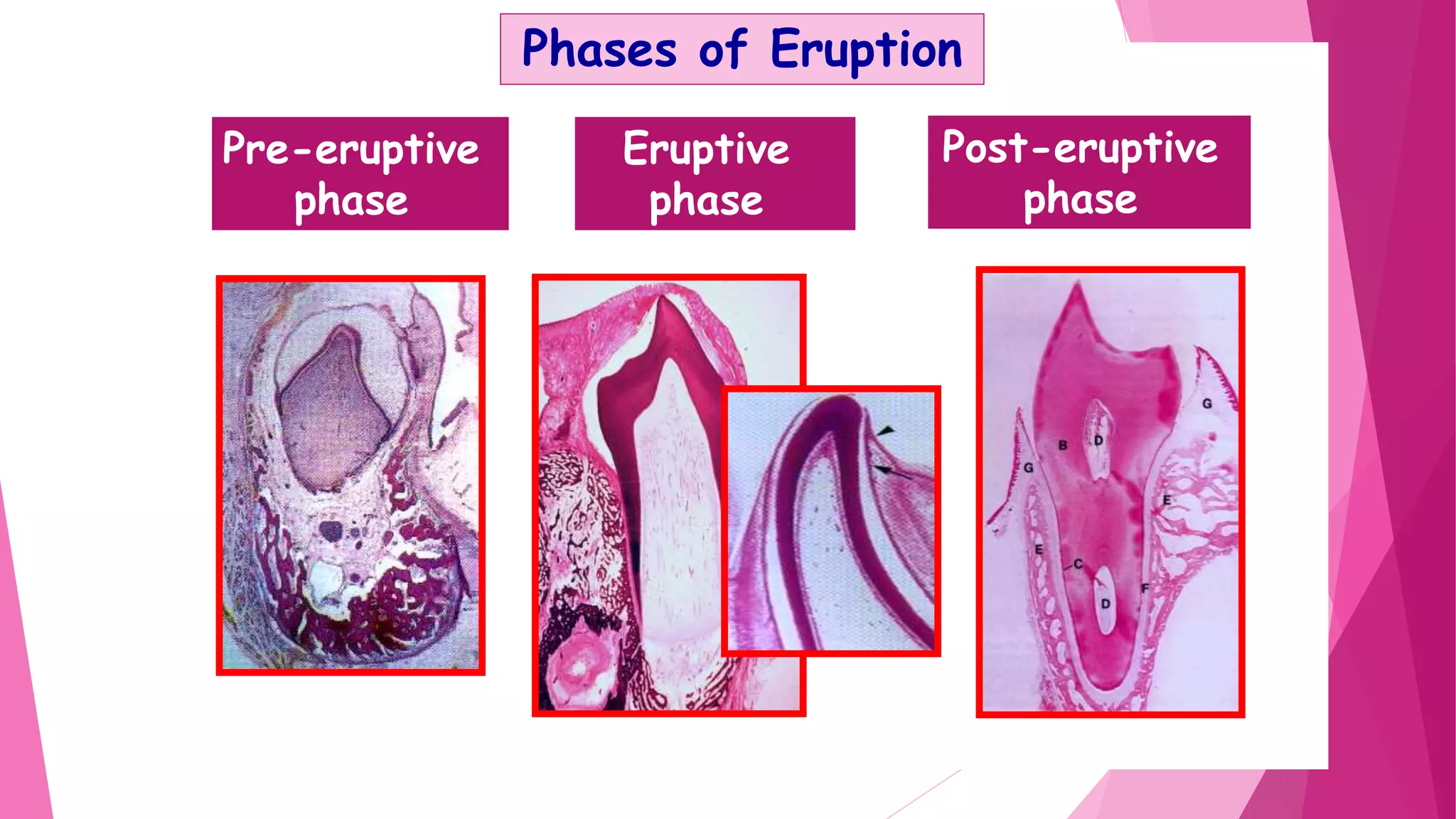 Phases of Eruption

Pre-eruptive phase

Eruptive phase

Post-eruptive phase

G
B
D
G
E
E
C
D
F